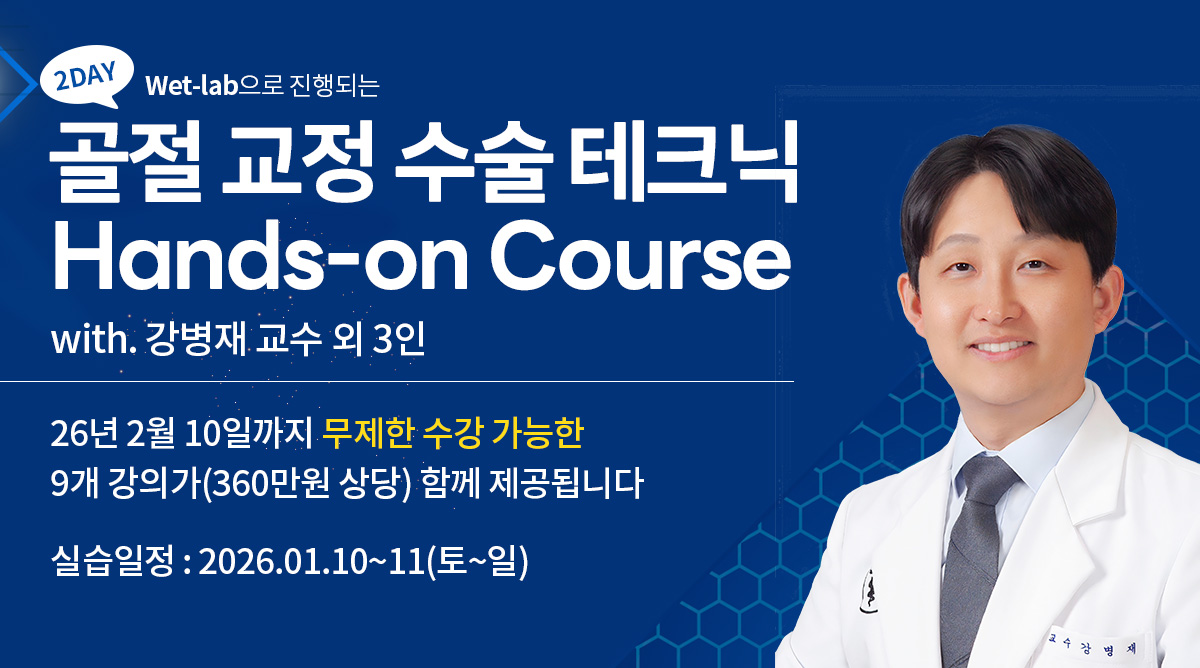 2DAY Wet-lab으로 진행되는

골절 교정 수술 테크닉
Hands-on Course

with. 강병재 교수 외 3인

26년 2월 10일까지 무제한 수강 가능한
9개 강의가(360만원 상당) 함께 제공됩니다

실습일정 : 2026.01.10~11(토~일)

교수 강병재